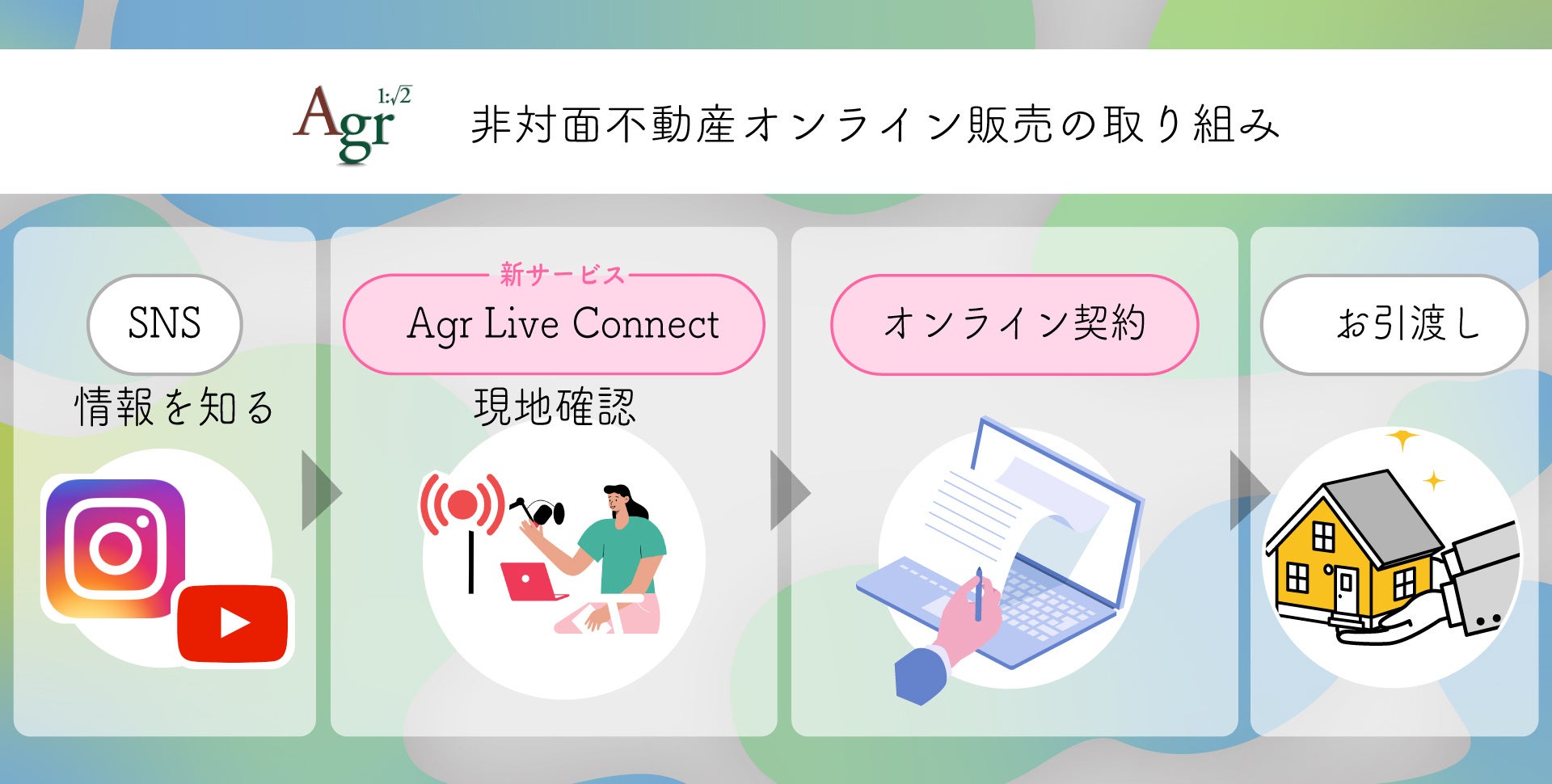 Agr $1:\sqrt{2}$

非対面不動産オンライン販売の取り組み

SNS

情報を知る

新サービス

Agr Live Connect

現地確認

オンライン契約

お引渡し